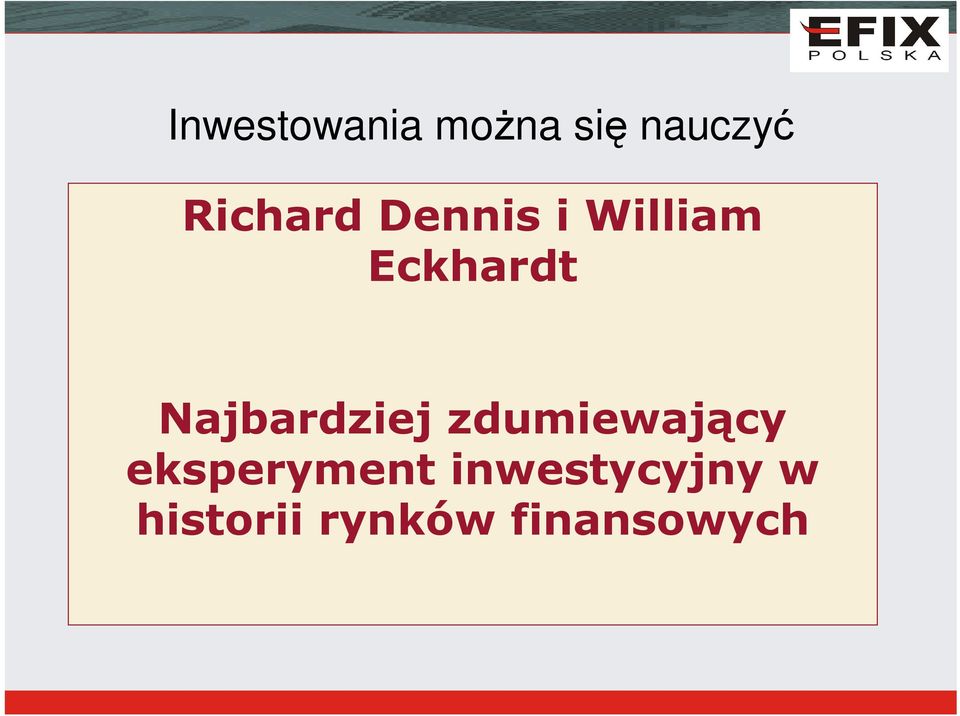 EFIX
POLSKA

Inwestowania można się nauczyć

Richard Dennis i William Eckhardt

Najbardziej zdumiewający eksperyment inwestycyjny w historii rynków finansowych